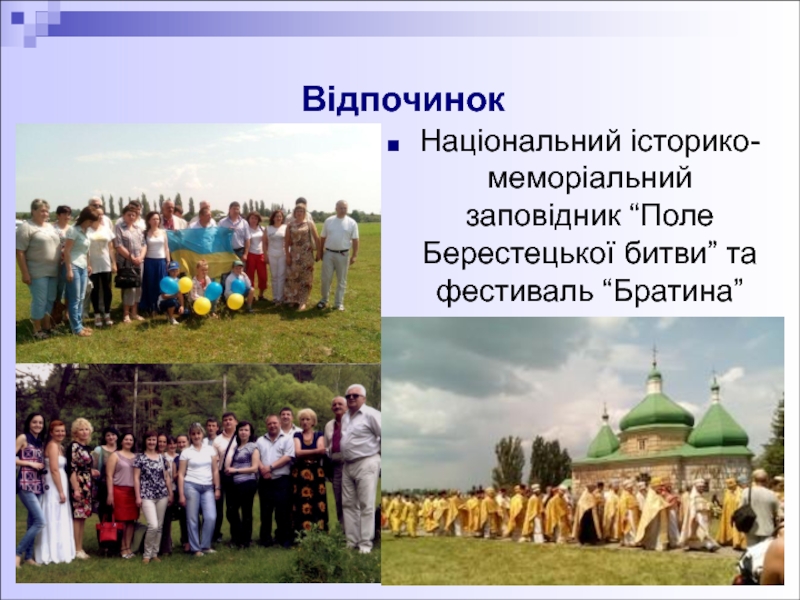 Відпочинок

Національний історико-меморіальний заповідник “Поле Берестецької битви” та фестиваль “Братина”